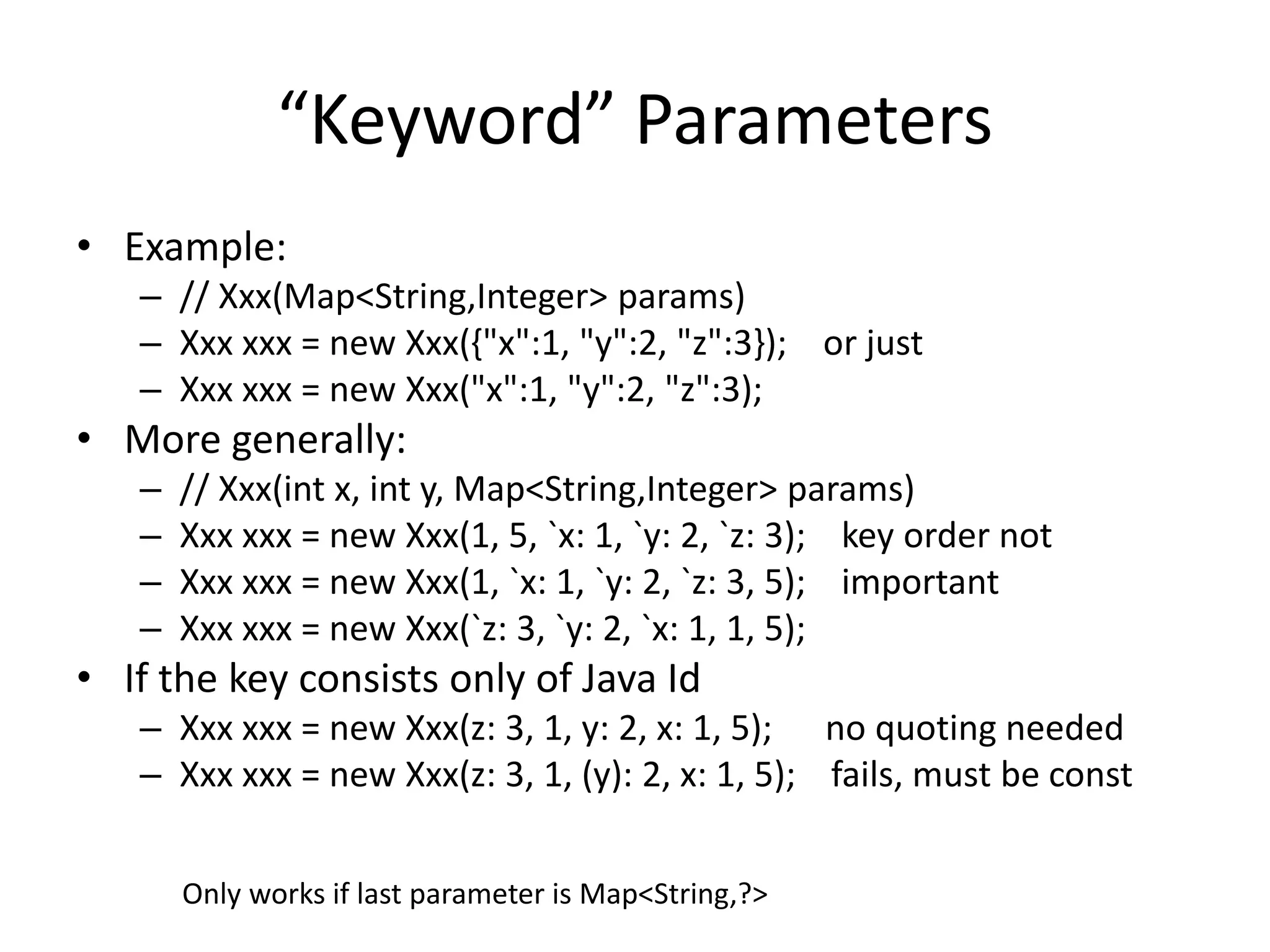 “Keyword” Parameters

• Example:
– // Xxx(Map<String,Integer> params)
– Xxx xxx = new Xxx({"x":1, "y":2, "z":3}); or just
– Xxx xxx = new Xxx("x":1, "y":2, "z":3);
• More generally:
– // Xxx(int x, int y, Map<String,Integer> params)
– Xxx xxx = new Xxx(1, 5, `x: 1, `y: 2, `z: 3); key order not
– Xxx xxx = new Xxx(1, `x: 1, `y: 2, `z: 3, 5); important
– Xxx xxx = new Xxx(`z: 3, `y: 2, `x: 1, 1, 5);
• If the key consists only of Java Id
– Xxx xxx = new Xxx(z: 3, 1, y: 2, x: 1, 5); no quoting needed
– Xxx xxx = new Xxx(z: 3, 1, (y): 2, x: 1, 5); fails, must be const

Only works if last parameter is Map<String,?>